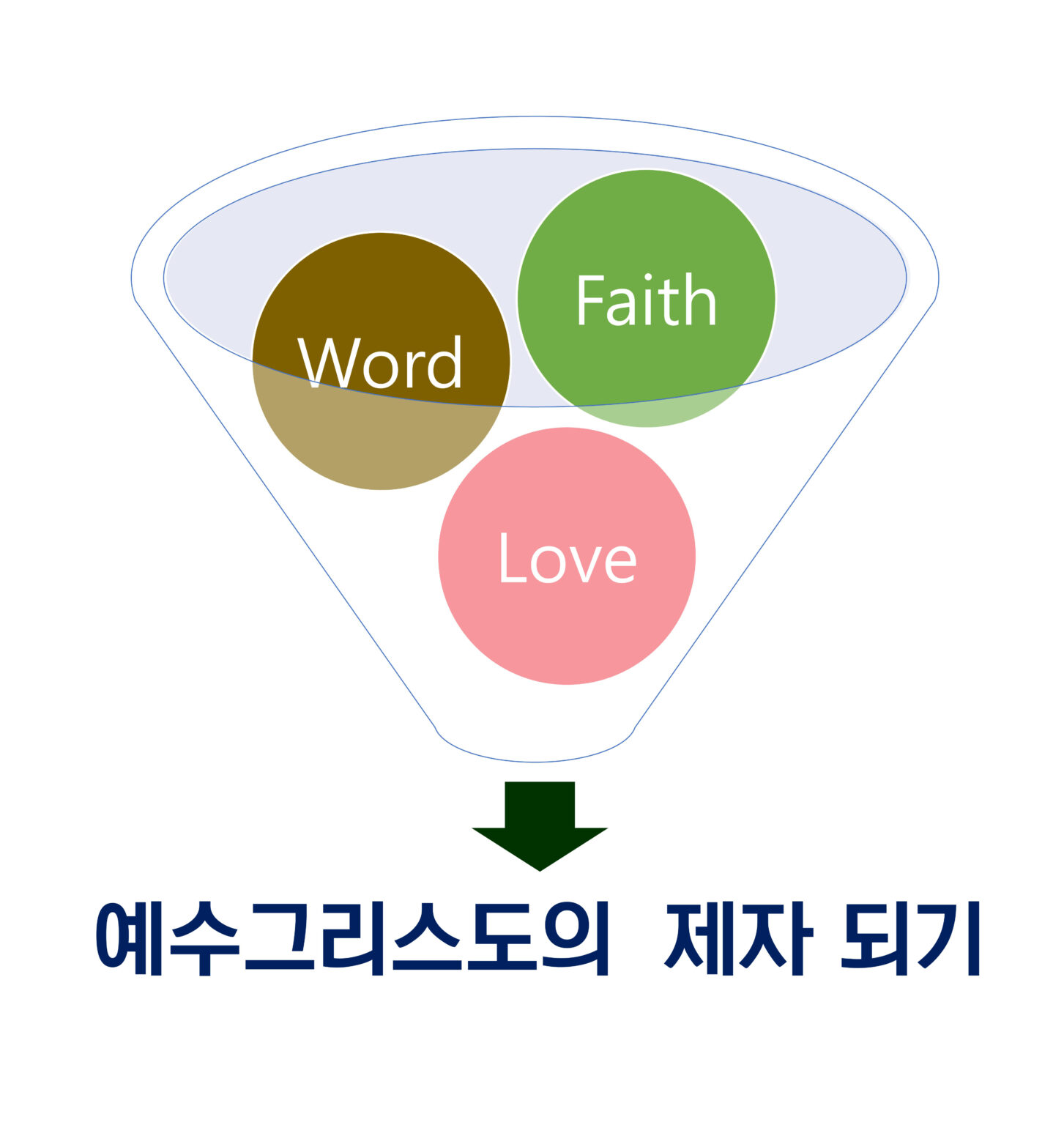 Word
Faith
Love

예수그리스도의 제자 되기